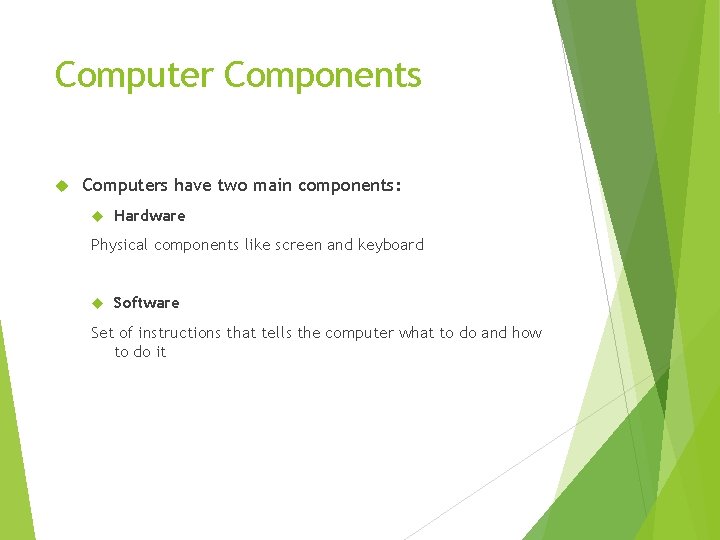 Computer Components

Computers have two main components:

Hardware

Physical components like screen and keyboard

Software

Set of instructions that tells the computer what to do and how to do it